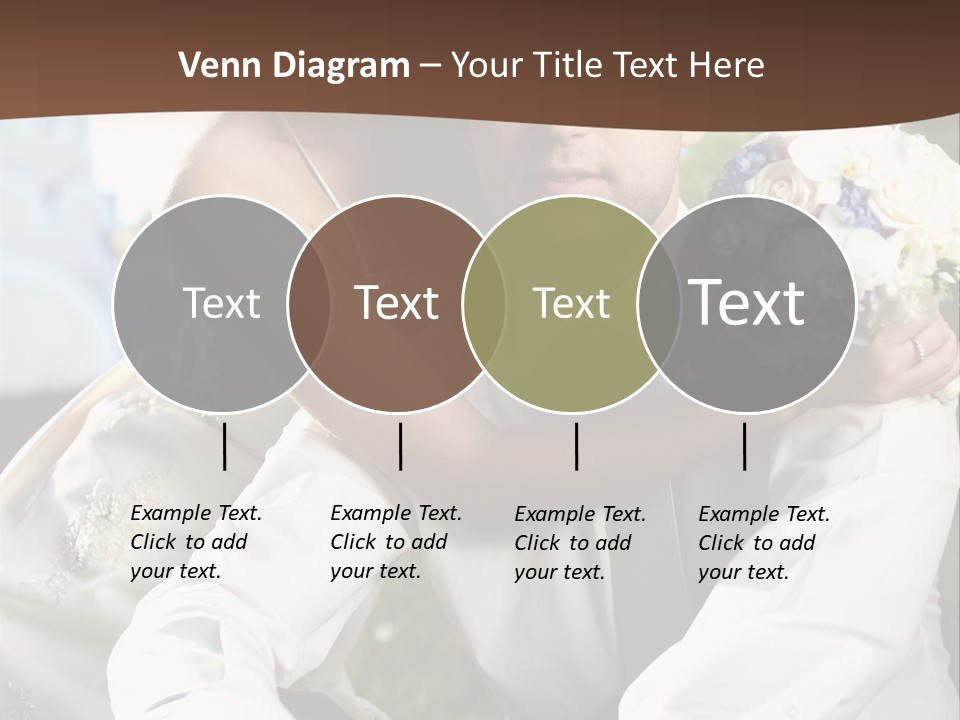 Venn Diagram – Your Title Text Here

Text

Text

Text

Text

Example Text. Click to add your text.

Example Text. Click to add your text.

Example Text. Click to add your text.

Example Text. Click to add your text.